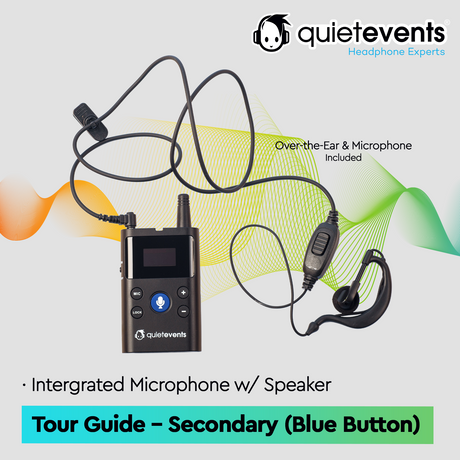 quietevents®
Headphone Experts

Over-the-Ear & Microphone
Included

MIC
LOCK
+
−
quietevents

· Intergrated Microphone w/ Speaker

Tour Guide – Secondary (Blue Button)